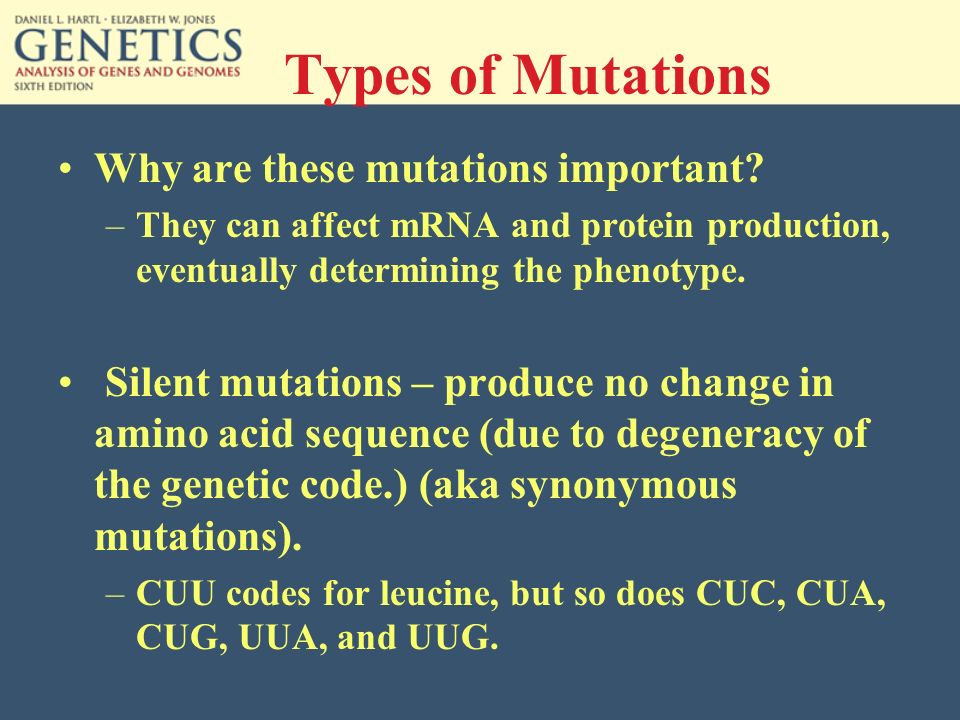 DANIEL L. HARTL • ELIZABETH W. JONES
GENETICS
ANALYSIS OF GENES AND GENOMES
SIXTH EDITION

Types of Mutations

• Why are these mutations important?
– They can affect mRNA and protein production, eventually determining the phenotype.

• Silent mutations – produce no change in amino acid sequence (due to degeneracy of the genetic code.) (aka synonymous mutations).
– CUU codes for leucine, but so does CUC, CUA, CUG, UUA, and UUG.